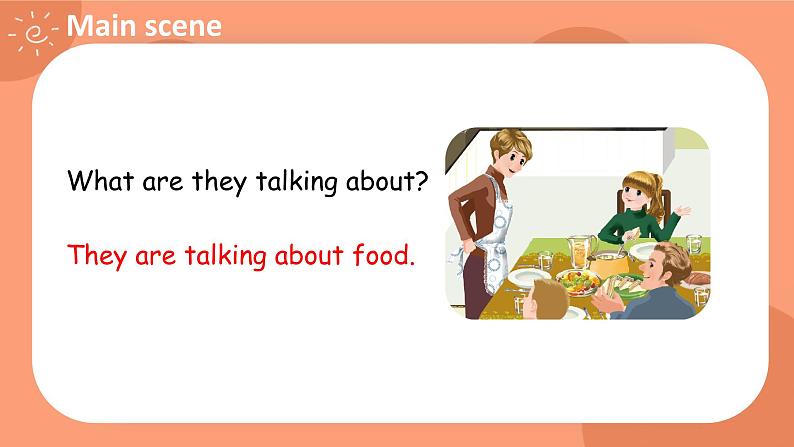 Main scene

What are they talking about?

They are talking about food.